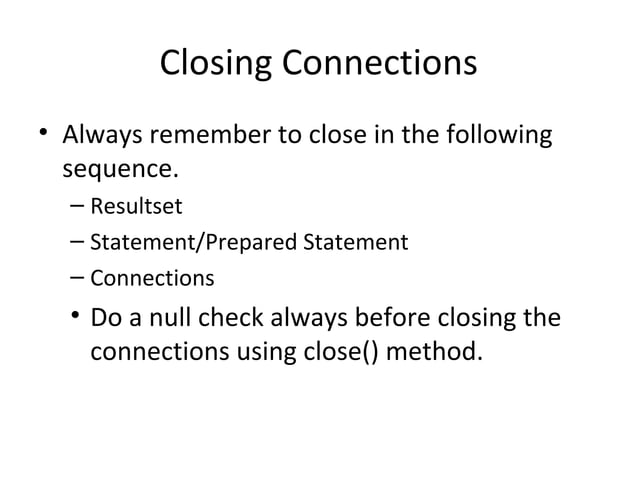 Closing Connections

• Always remember to close in the following sequence.

– Resultset

– Statement/Prepared Statement

– Connections

• Do a null check always before closing the connections using close() method.